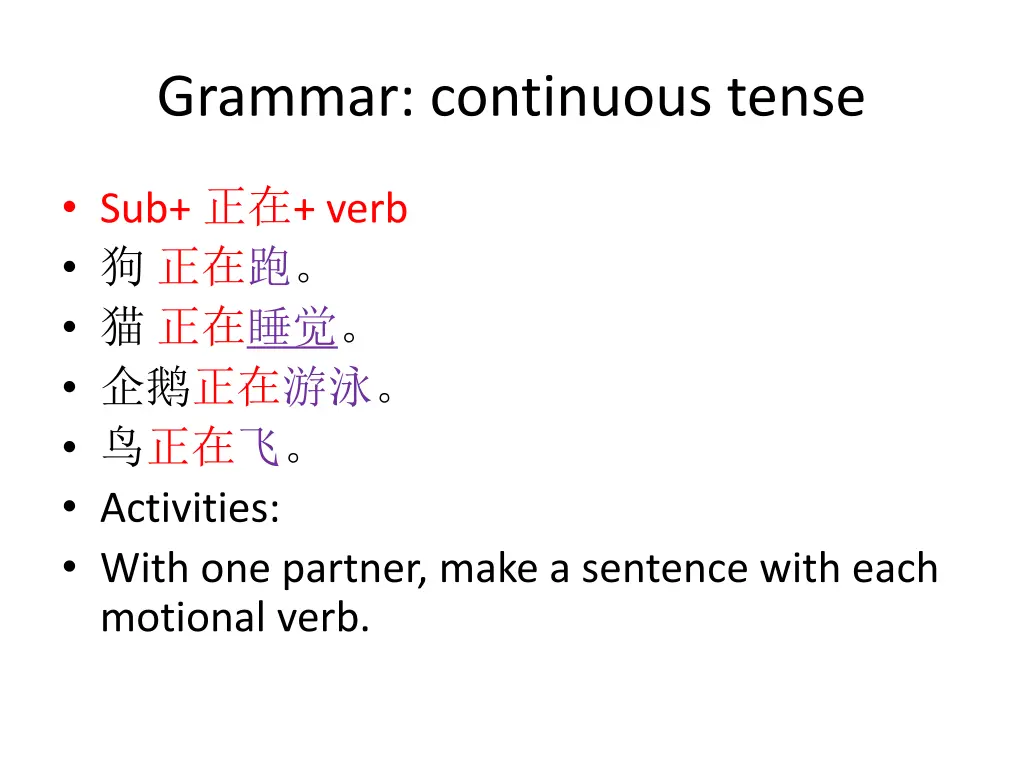 Grammar: continuous tense

• Sub+ 正在+ verb
• 狗 正在跑。
• 猫 正在睡觉。
• 企鹅正在游泳。
• 鸟正在飞。
• Activities:
• With one partner, make a sentence with each motional verb.